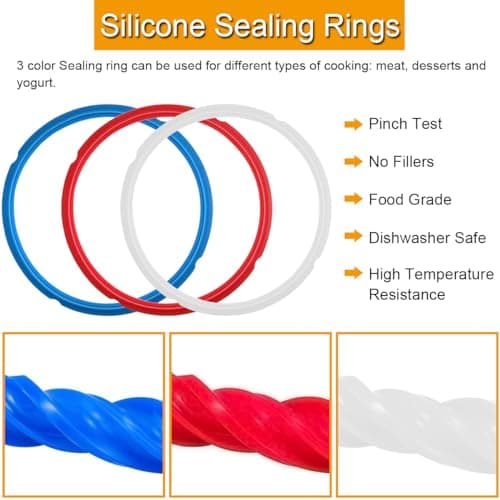 Silicone Sealing Rings

3 color Sealing ring can be used for different types of cooking: meat, desserts and yogurt.

Pinch Test

No Fillers

Food Grade

Dishwasher Safe

High Temperature Resistance